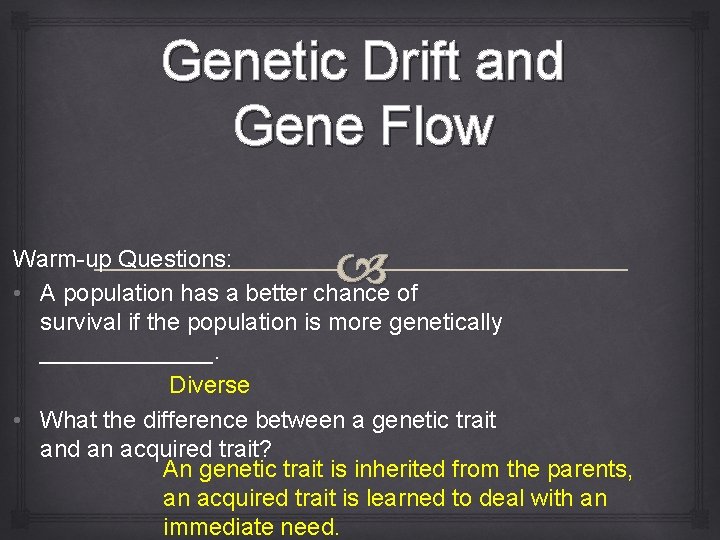 Genetic Drift and Gene Flow

Warm-up Questions:

• A population has a better chance of survival if the population is more genetically ______________.

Diverse

• What the difference between a genetic trait and an acquired trait?

An genetic trait is inherited from the parents, an acquired trait is learned to deal with an immediate need.